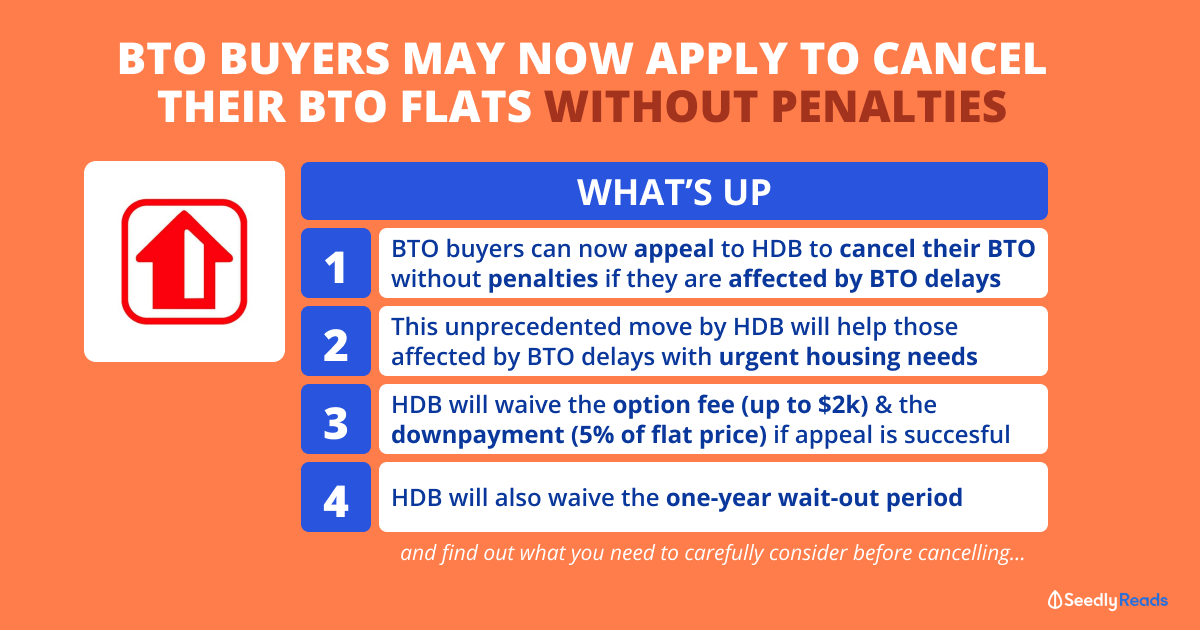 BTO BUYERS MAY NOW APPLY TO CANCEL THEIR BTO FLATS WITHOUT PENALTIES

WHAT'S UP

1 BTO buyers can now appeal to HDB to cancel their BTO without penalties if they are affected by BTO delays

2 This unprecedented move by HDB will help those affected by BTO delays with urgent housing needs

3 HDB will waive the option fee (up to $2k) & the downpayment (5% of flat price) if appeal is succesful

4 HDB will also waive the one-year wait-out period

and find out what you need to carefully consider before cancelling...

SeedlyReads